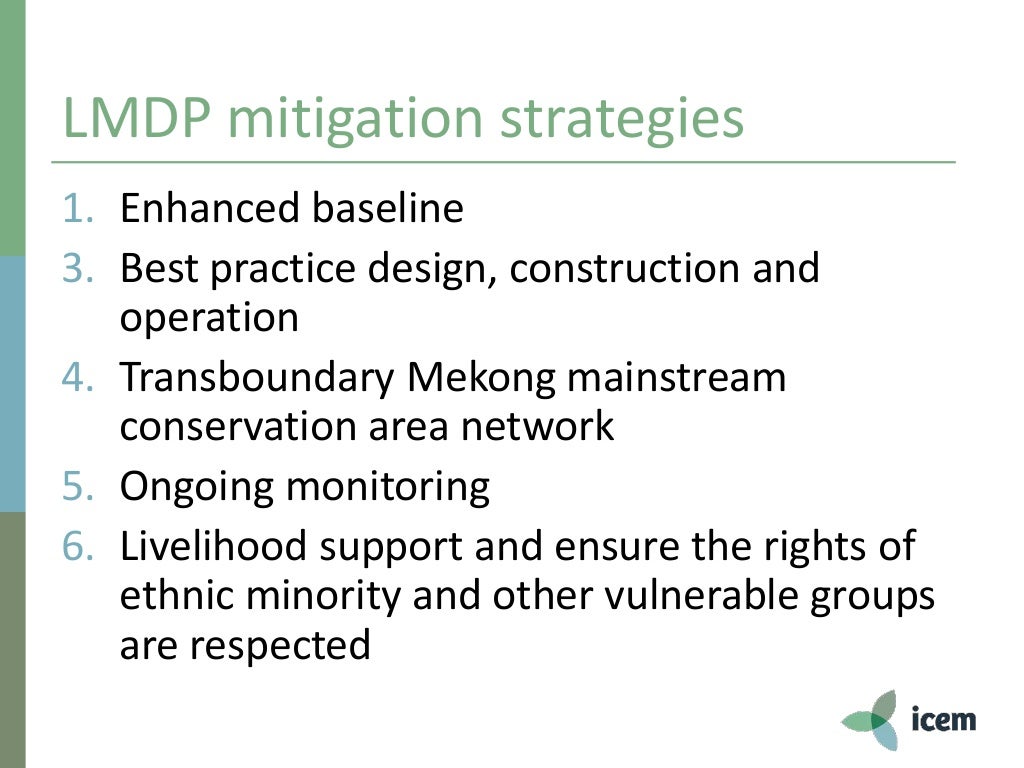 LMDP mitigation strategies

1. Enhanced baseline
3. Best practice design, construction and operation
4. Transboundary Mekong mainstream conservation area network
5. Ongoing monitoring
6. Livelihood support and ensure the rights of ethnic minority and other vulnerable groups are respected

icem